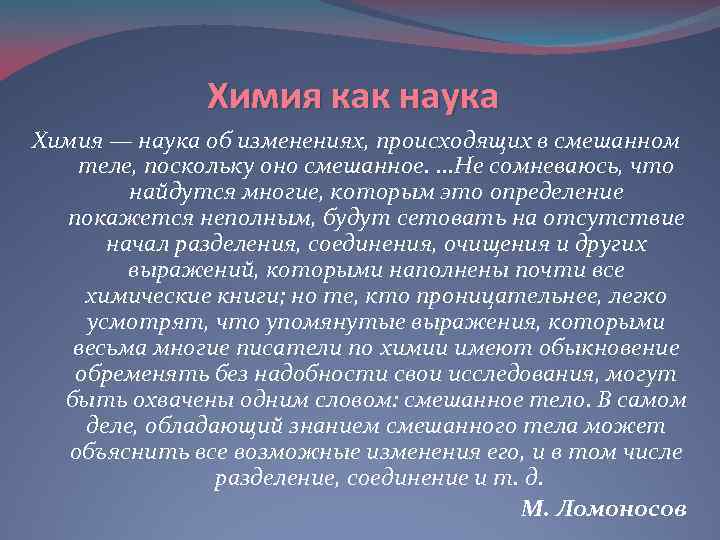 Химия как наука

Химия — наука об изменениях, происходящих в смешанном теле, поскольку оно смешанное. ...Не сомневаюсь, что найдутся многие, которым это определение покажется неполным, будут сетовать на отсутствие начал разделения, соединения, очищения и других выражений, которыми наполнены почти все химические книги; но те, кто проницательнее, легко усмотрят, что упомянутые выражения, которыми весьма многие писатели по химии имеют обыкновение обременять без надобности свои исследования, могут быть охвачены одним словом: смешанное тело. В самом деле, обладающий знанием смешанного тела может объяснить все возможные изменения его, и в том числе разделение, соединение и т. д.

М. Ломоносов